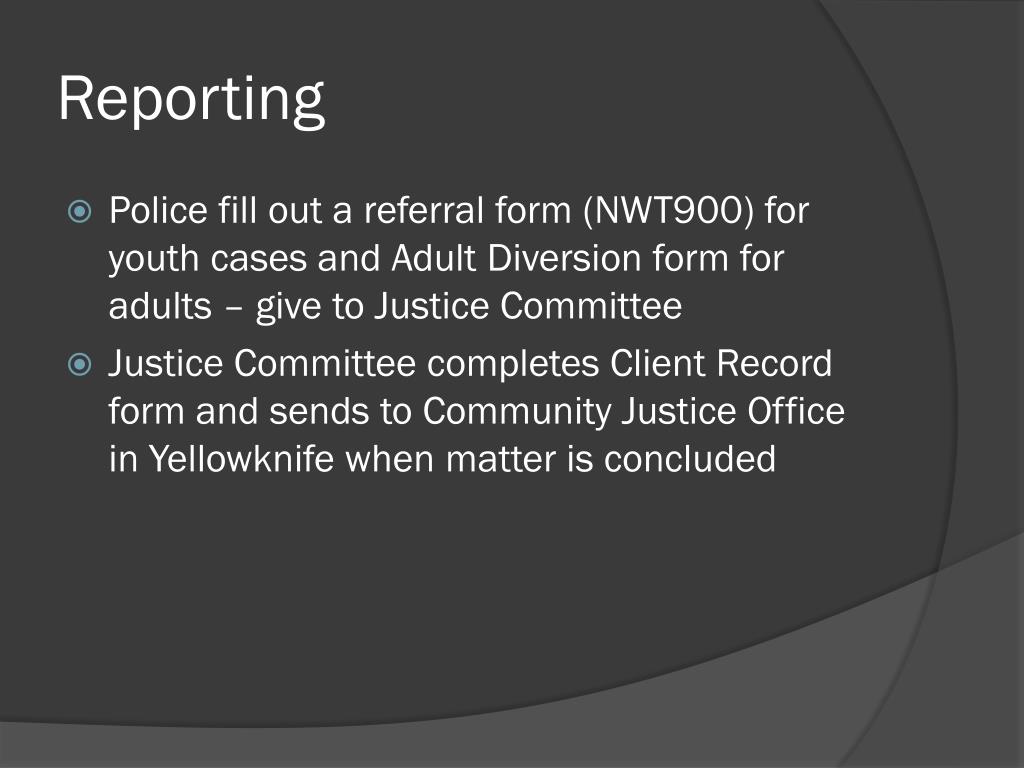 Reporting

Police fill out a referral form (NWT900) for youth cases and Adult Diversion form for adults – give to Justice Committee

Justice Committee completes Client Record form and sends to Community Justice Office in Yellowknife when matter is concluded